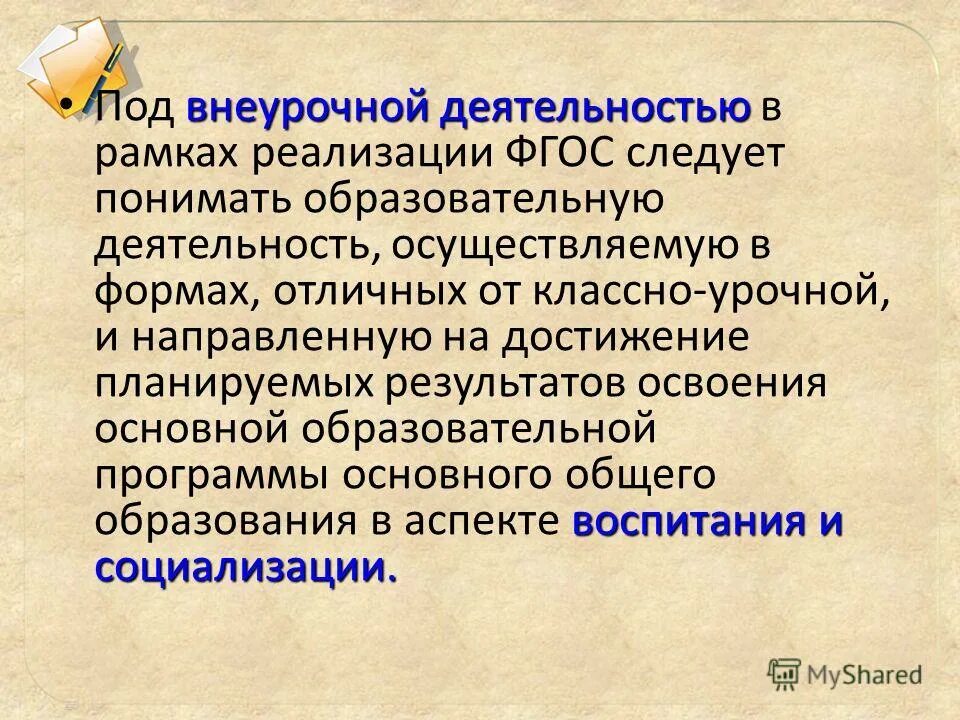 • Под внеурочной деятельностью в рамках реализации ФГОС следует понимать образовательную деятельность, осуществляемую в формах, отличных от классно-урочной, и направленную на достижение планируемых результатов освоения основной образовательной программы основного общего образования в аспекте воспитания и социализации.

MyShared